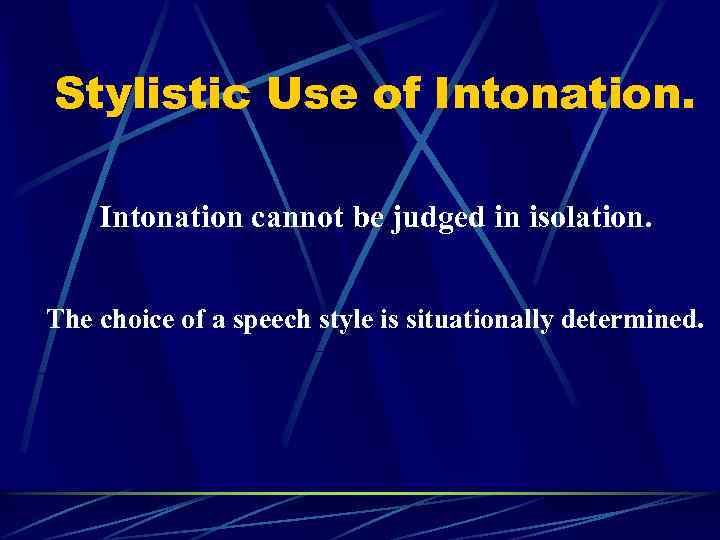 Stylistic Use of Intonation.

Intonation cannot be judged in isolation.

The choice of a speech style is situationally determined.